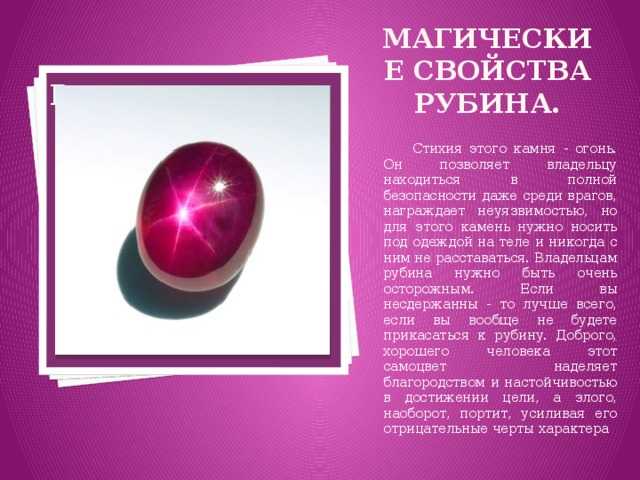 МАГИЧЕСКИЕ СВОЙСТВА РУБИНА.

Стихия этого камня - огонь. Он позволяет владельцу находиться в полной безопасности даже среди врагов, награждает неуязвимостью, но для этого камень нужно носить под одеждой на теле и никогда с ним не расставаться. Владельцам рубина нужно быть очень осторожным. Если вы несдержанны - то лучше всего, если вы вообще не будете прикасаться к рубину. Доброго, хорошего человека этот самоцвет наделяет благородством и настойчивостью в достижении цели, а злого, наоборот, портит, усиливая его отрицательные черты характера